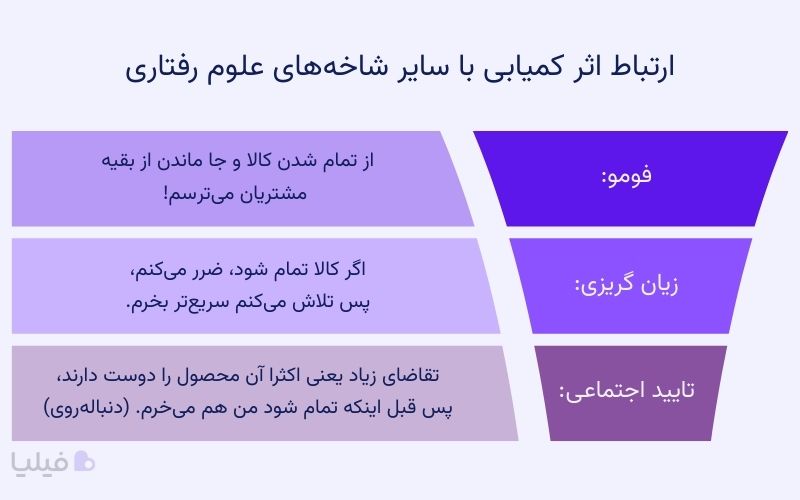 ارتباط اثر کمیابی با سایر شاخه‌های علوم رفتاری

فومو:

از تمام شدن کالا و جا ماندن از بقیه مشتریان می‌ترسم!

زیان گریزی:

اگر کالا تمام شود، ضرر می‌کنم،
پس تلاش می‌کنم سریع‌تر بخرم.

تایید اجتماعی:

تقاضای زیاد یعنی اکثرا آن محصول را دوست دارند،
پس قبل اینکه تمام شود من هم می‌خرم. (دنباله‌روی)

فیلیا